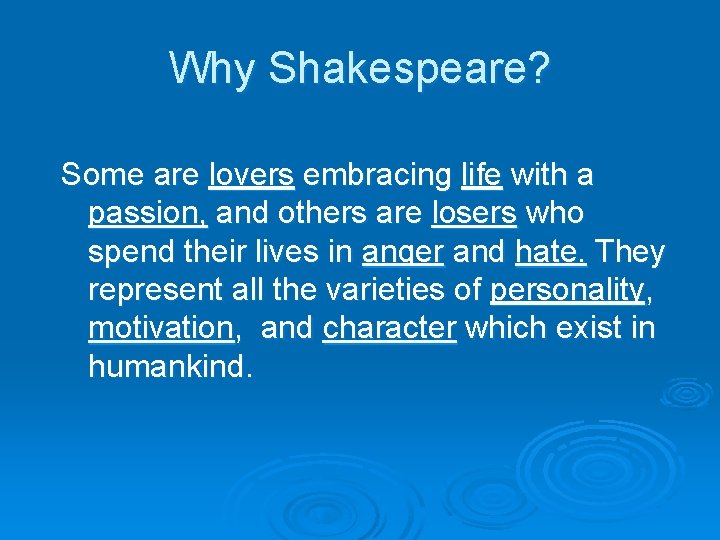 Why Shakespeare?

Some are lovers embracing life with a passion, and others are losers who spend their lives in anger and hate. They represent all the varieties of personality, motivation, and character which exist in humankind.